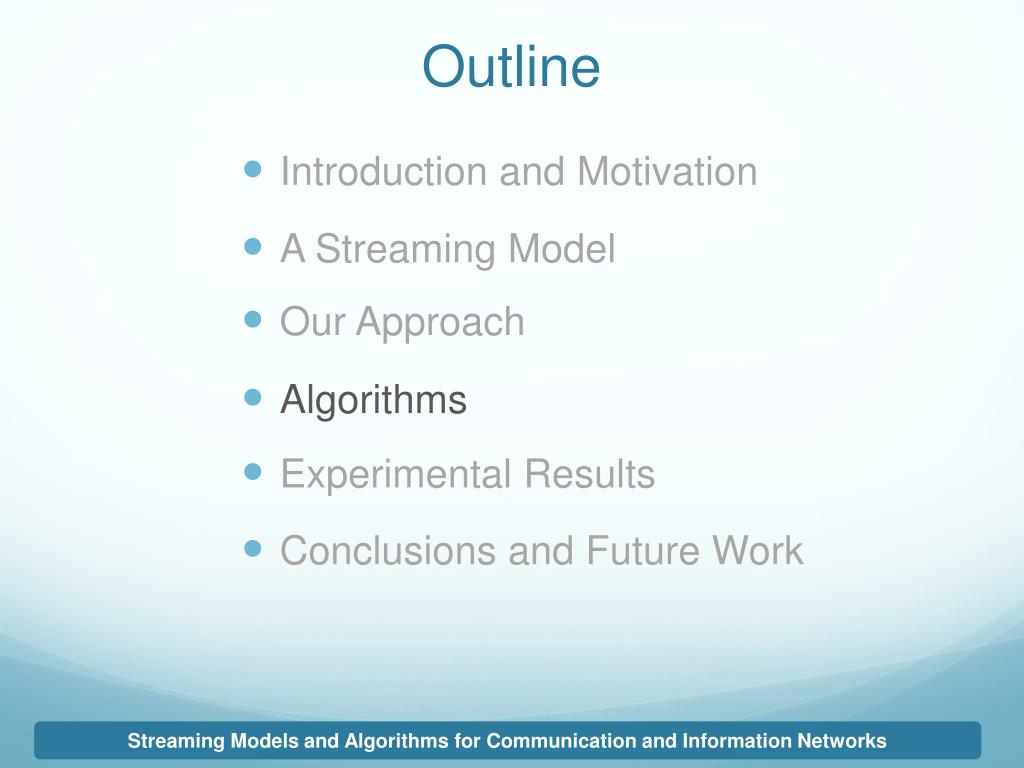 Outline

- Introduction and Motivation
- A Streaming Model
- Our Approach
- Algorithms
- Experimental Results
- Conclusions and Future Work

Streaming Models and Algorithms for Communication and Information Networks